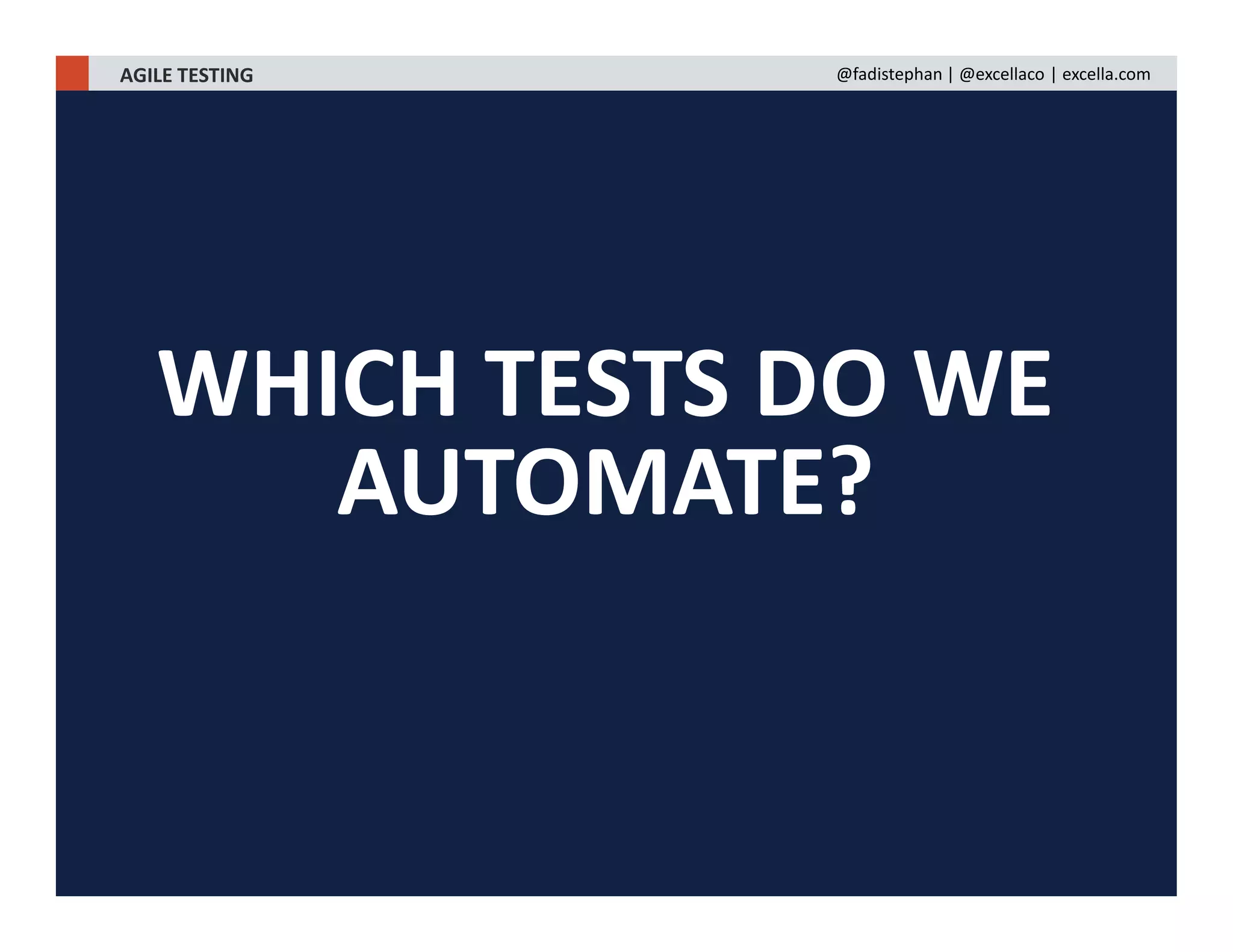 AGILE TESTING

@fadistephan | @excellaco | excella.com

WHICH TESTS DO WE AUTOMATE?